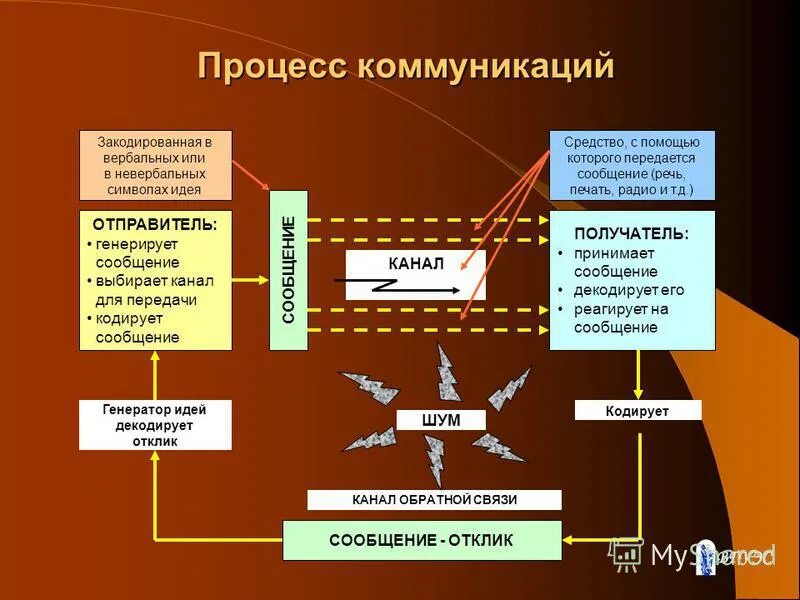 Процесс коммуникаций

Закодированная в вербальных или в невербальных символах идея

Средство, с помощью которого передается сообщение (речь, печать, радио и т.д.)

ОТПРАВИТЕЛЬ:
• генерирует сообщение
• выбирает канал для передачи
• кодирует сообщение

СООБЩЕНИЕ

КАНАЛ

ПОЛУЧАТЕЛЬ:
• принимает сообщение
• декодирует его
• реагирует на сообщение

Генератор идей декодирует отклик

ШУМ

Кодирует

КАНАЛ ОБРАТНОЙ СВЯЗИ

СООБЩЕНИЕ - ОТКЛИК

MyShared